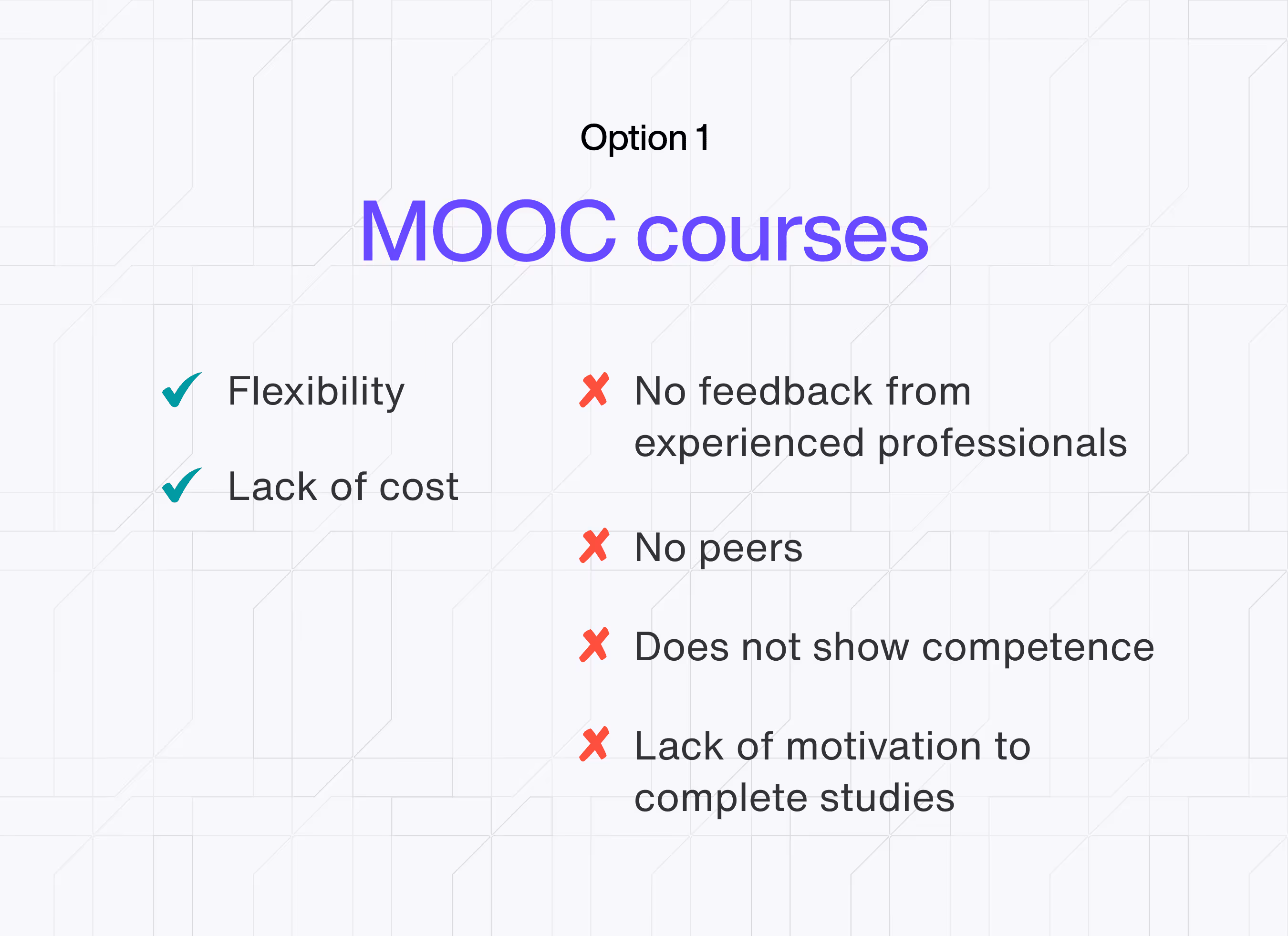 Option 1

MOOC courses

✓ Flexibility

✓ Lack of cost

✗ No feedback from experienced professionals

✗ No peers

✗ Does not show competence

✗ Lack of motivation to complete studies